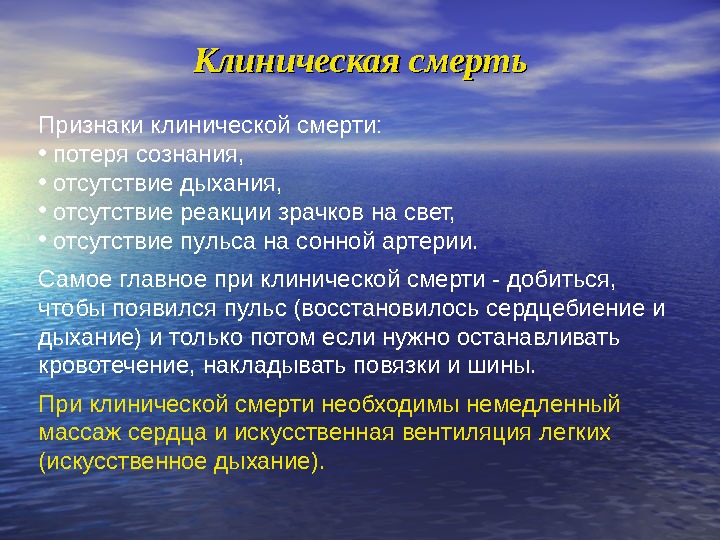 Клиническая смерть

Признаки клинической смерти:
• потеря сознания,
• отсутствие дыхания,
• отсутствие реакции зрачков на свет,
• отсутствие пульса на сонной артерии.

Самое главное при клинической смерти - добиться, чтобы появился пульс (восстановилось сердцебиение и дыхание) и только потом если нужно останавливать кровотечение, накладывать повязки и шины.

При клинической смерти необходимы немедленный массаж сердца и искусственная вентиляция легких (искусственное дыхание).